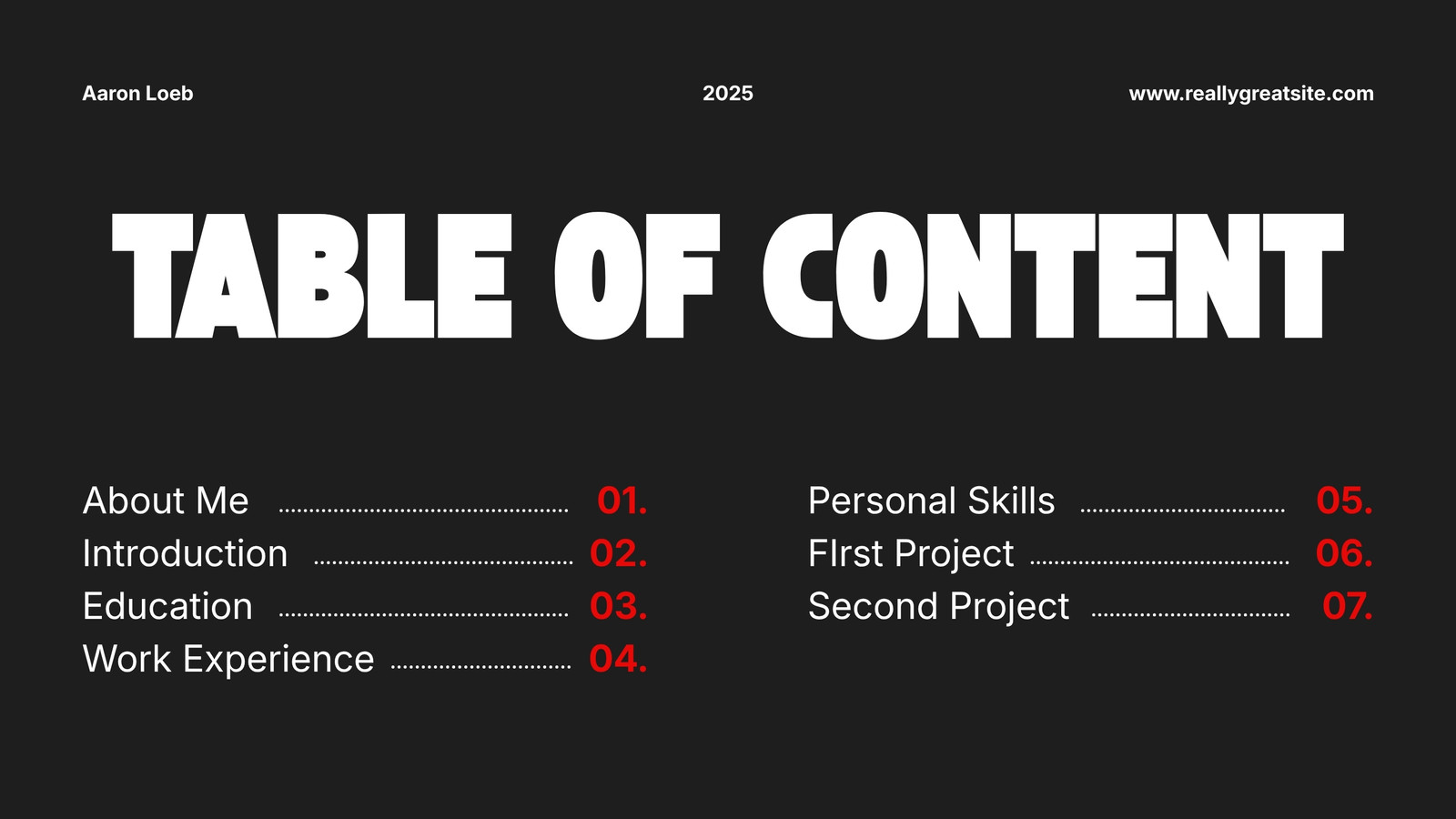 Aaron Loeb

2025

www.reallygreatsite.com

TABLE OF CONTENT

About Me 01.
Introduction 02.
Education 03.
Work Experience 04.

Personal Skills 05.
FIrst Project 06.
Second Project 07.